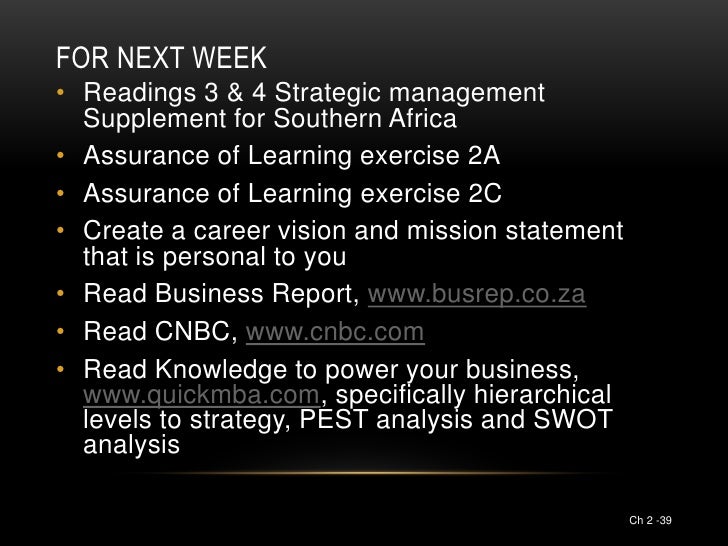 FOR NEXT WEEK

• Readings 3 & 4 Strategic management Supplement for Southern Africa
• Assurance of Learning exercise 2A
• Assurance of Learning exercise 2C
• Create a career vision and mission statement that is personal to you
• Read Business Report, www.busrep.co.za
• Read CNBC, www.cnbc.com
• Read Knowledge to power your business, www.quickmba.com, specifically hierarchical levels to strategy, PEST analysis and SWOT analysis

Ch 2 -39